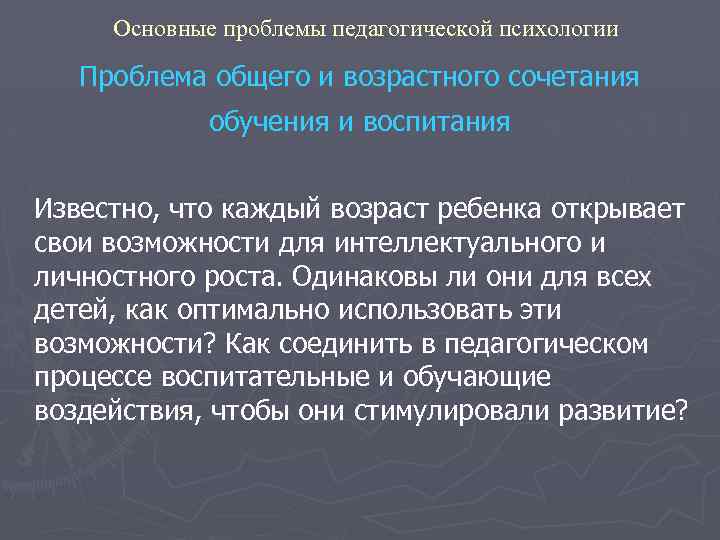 Основные проблемы педагогической психологии

Проблема общего и возрастного сочетания обучения и воспитания

Известно, что каждый возраст ребенка открывает свои возможности для интеллектуального и личностного роста. Одинаковы ли они для всех детей, как оптимально использовать эти возможности? Как соединить в педагогическом процессе воспитательные и обучающие воздействия, чтобы они стимулировали развитие?